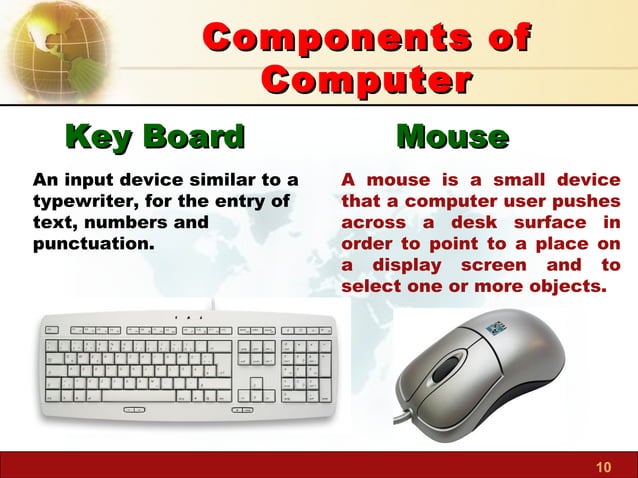 Components of Computer

Key Board

An input device similar to a typewriter, for the entry of text, numbers and punctuation.

Mouse

A mouse is a small device that a computer user pushes across a desk surface in order to point to a place on a display screen and to select one or more objects.

10